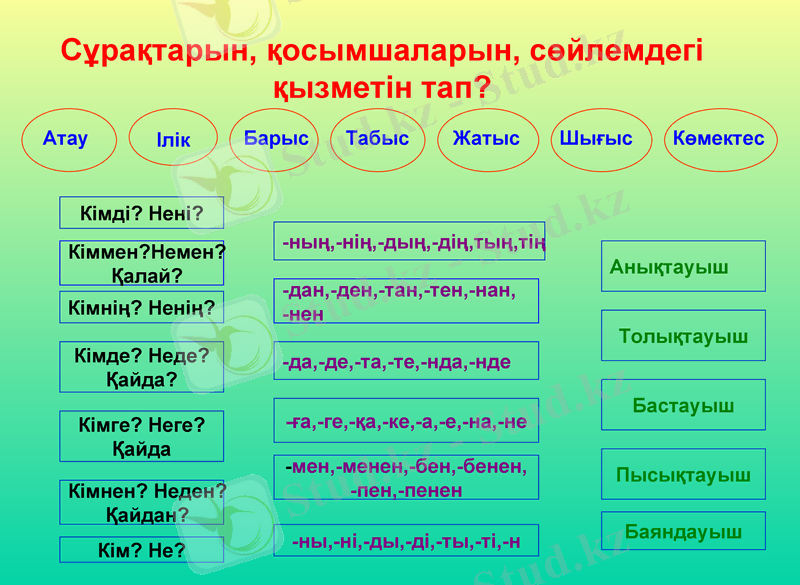 Сұрақтарын, қосымшаларын, сөйлемдегі қызметін тап?

Атау

Ілік

Барыс

Табыс

Жатыс

Шығыс

Көмектес

Кімді? Нені?

Кіммен?Немен? Қалай?

Кімнің? Ненің?

Кімде? Неде? Қайда?

Кімге? Неге? Қайда

Кімнен? Неден? Қайдан?

Кім? Не?

-ның,-нің,-дың,-дің,тың,тің

-дан,-ден,-тан,-тен,-нан, -нен

-да,-де,-та,-те,-нда,-нде

-ға,-ге,-қа,-ке,-а,-е,-на,-не

-мен,-менен,-бен,-бенен, -пен,-пенен

-ны,-ні,-ды,-ді,-ты,-ті,-н

Анықтауыш

Толықтауыш

Бастауыш

Пысықтауыш

Баяндауыш

Stud.kz